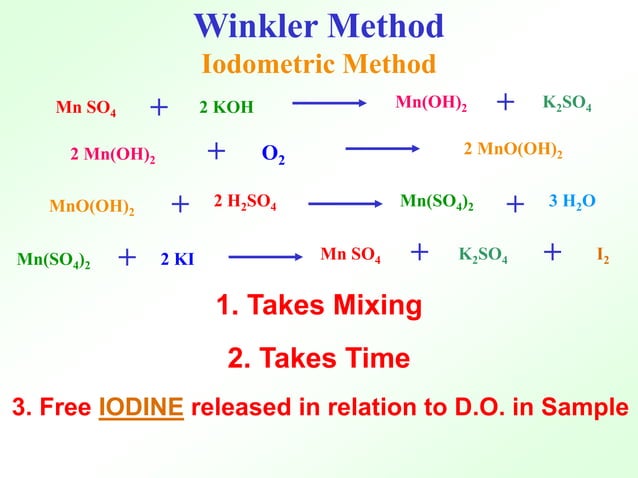 Winkler Method

Iodometric Method

$Mn\ SO_4 + 2\ KOH \longrightarrow Mn(OH)_2 + K_2SO_4$

$2\ Mn(OH)_2 + O_2 \longrightarrow 2\ MnO(OH)_2$

$MnO(OH)_2 + 2\ H_2SO_4 \longrightarrow Mn(SO_4)_2 + 3\ H_2O$

$Mn(SO_4)_2 + 2\ KI \longrightarrow Mn\ SO_4 + K_2SO_4 + I_2$

1. Takes Mixing

2. Takes Time

3. Free IODINE released in relation to D.O. in Sample